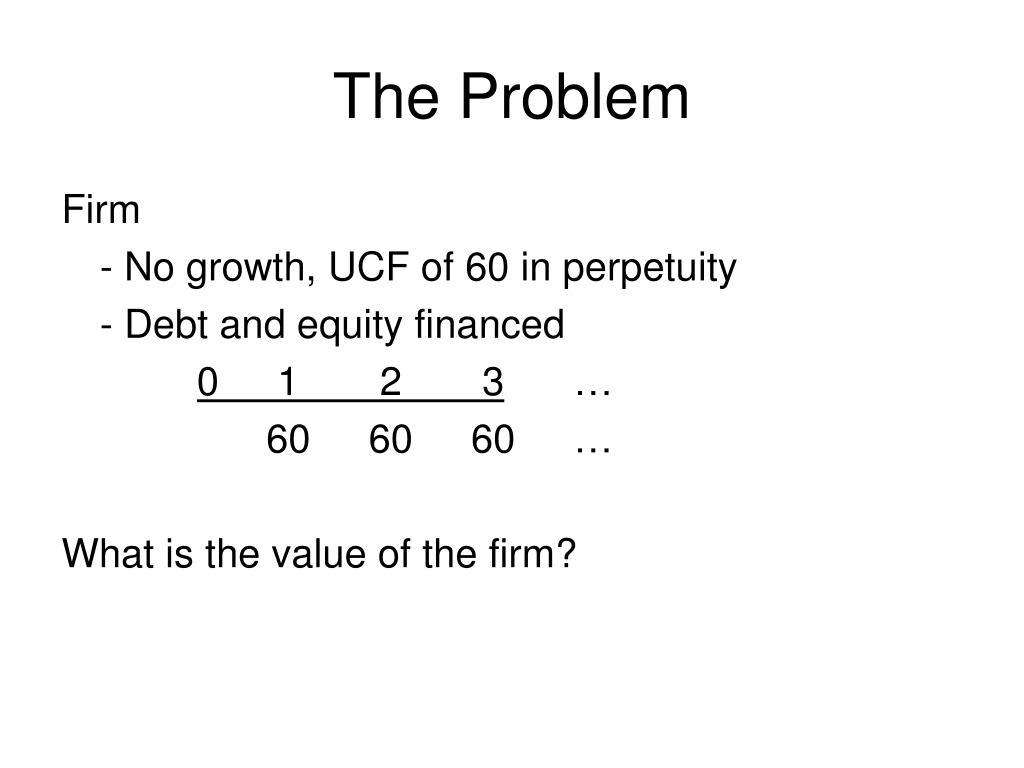 The Problem

Firm
- No growth, UCF of 60 in perpetuity
- Debt and equity financed
0 1 2 3 …
60 60 60 …

What is the value of the firm?